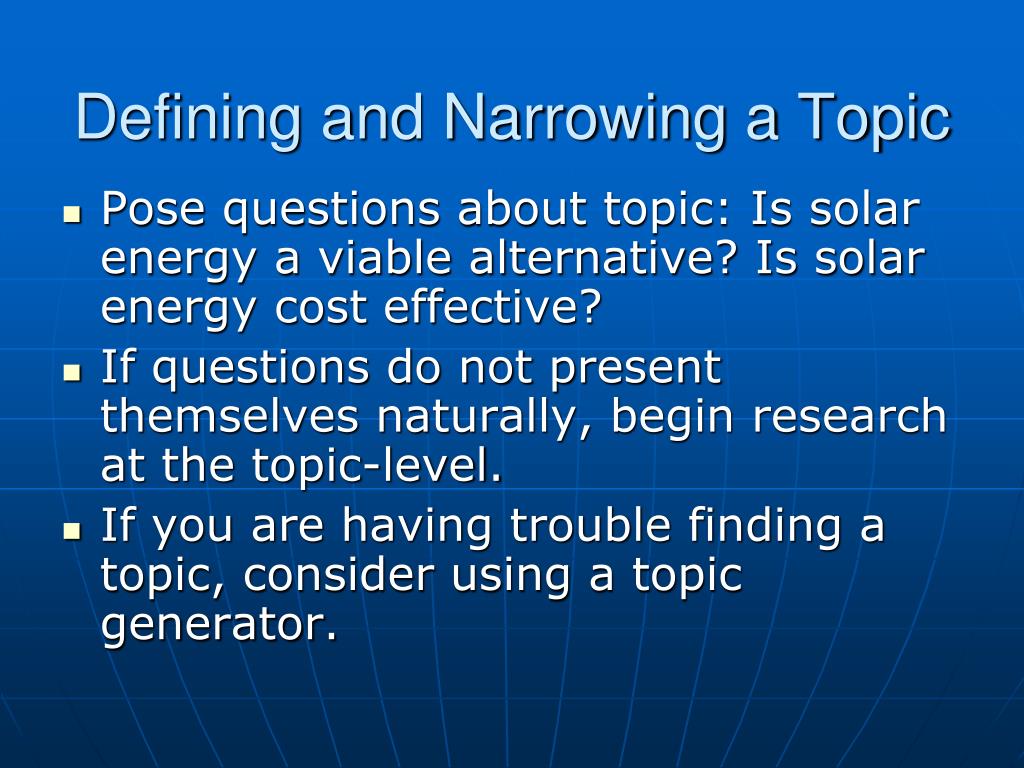 Defining and Narrowing a Topic

- Pose questions about topic: Is solar energy a viable alternative? Is solar energy cost effective?
- If questions do not present themselves naturally, begin research at the topic-level.
- If you are having trouble finding a topic, consider using a topic generator.